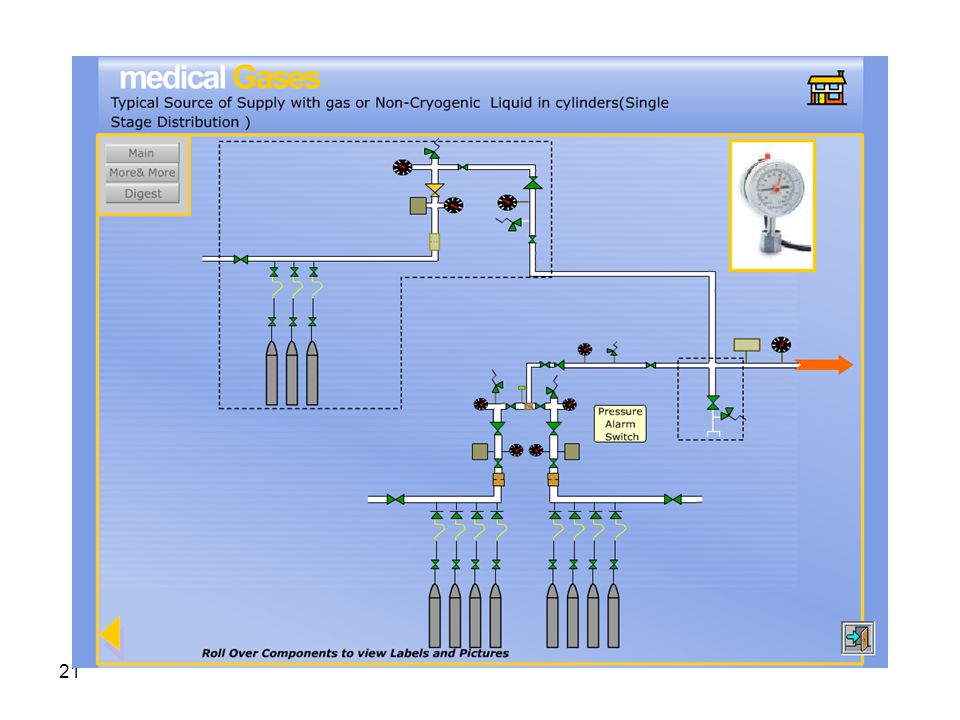 medical Gases

Typical Source of Supply with gas or Non-Cryogenic Liquid in cylinders(Single Stage Distribution )

Main
More& More
Digest

Pressure Alarm Switch

Roll Over Components to view Labels and Pictures

21